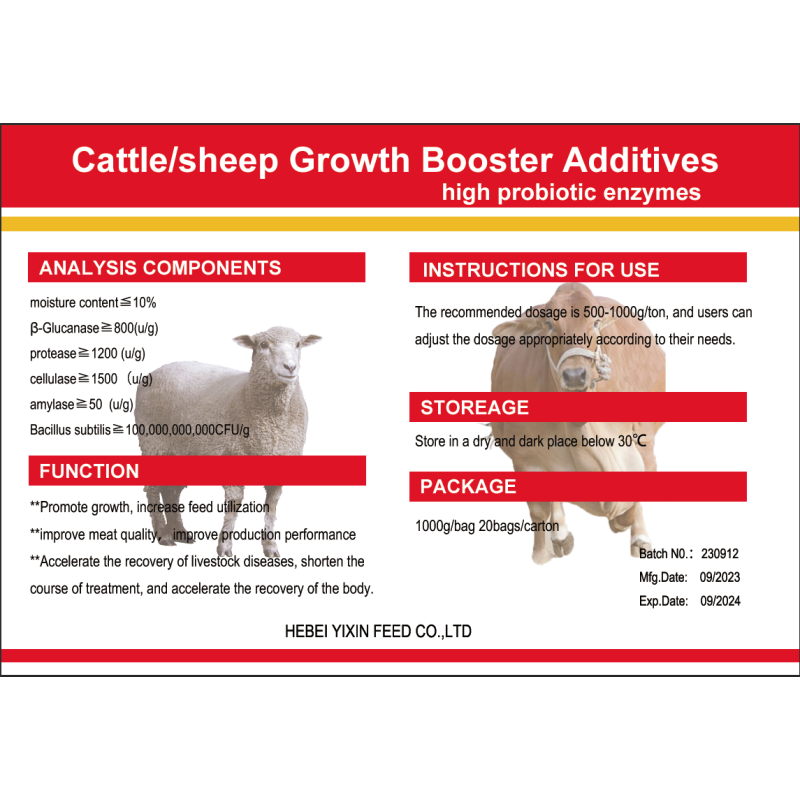 Cattle/sheep Growth Booster Additives
high probiotic enzymes

ANALYSIS COMPONENTS

moisture content≦10%
β-Glucanase≧800(u/g)
protease≧1200 (u/g)
cellulase≧1500 (u/g)
amylase≧50 (u/g)
Bacillus subtilis≧100,000,000,000CFU/g

FUNCTION

**Promote growth, increase feed utilization
**improve meat quality, improve production performance
**Accelerate the recovery of livestock diseases, shorten the course of treatment, and accelerate the recovery of the body.

INSTRUCTIONS FOR USE

The recommended dosage is 500-1000g/ton, and users can adjust the dosage appropriately according to their needs.

STOREAGE

Store in a dry and dark place below 30℃

PACKAGE

1000g/bag 20bags/carton

Batch N0.: 230912
Mfg.Date: 09/2023
Exp.Date: 09/2024

HEBEI YIXIN FEED CO.,LTD